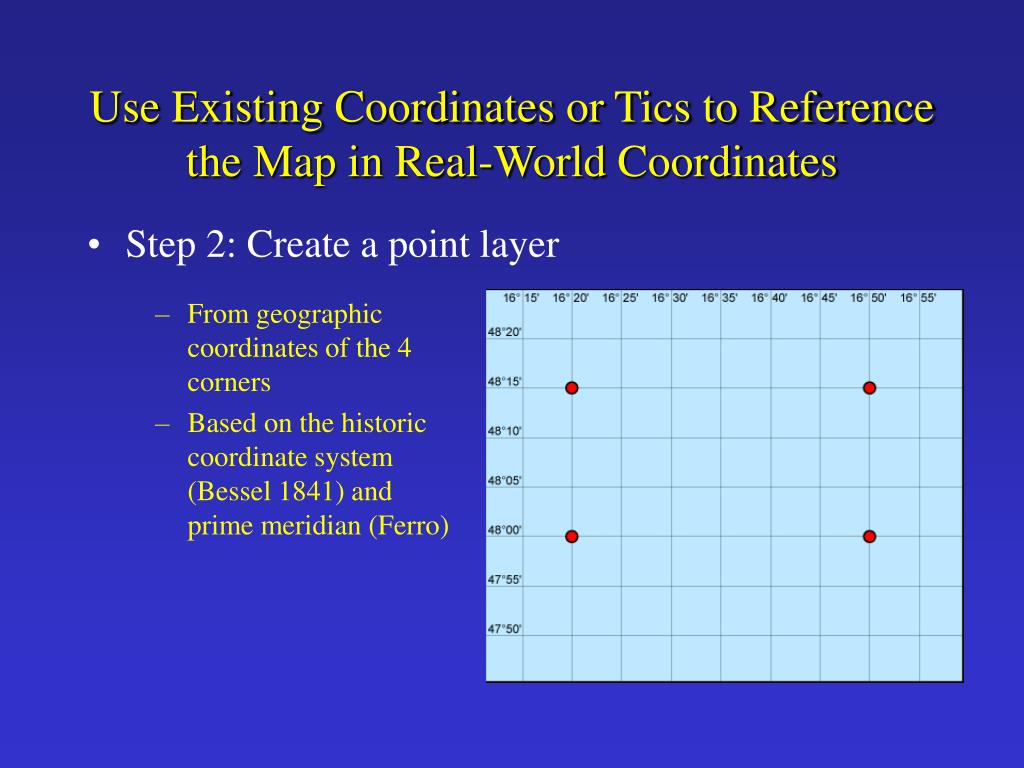 Use Existing Coordinates or Tics to Reference the Map in Real-World Coordinates

• Step 2: Create a point layer

– From geographic coordinates of the 4 corners
– Based on the historic coordinate system (Bessel 1841) and prime meridian (Ferro)

16° 15' 16° 20' 16° 25' 16° 30' 16° 35' 16° 40' 16° 45' 16° 50' 16° 55'

48°20'
48°15'
48°10'
48°05'
48°00'
47°55'
47°50'